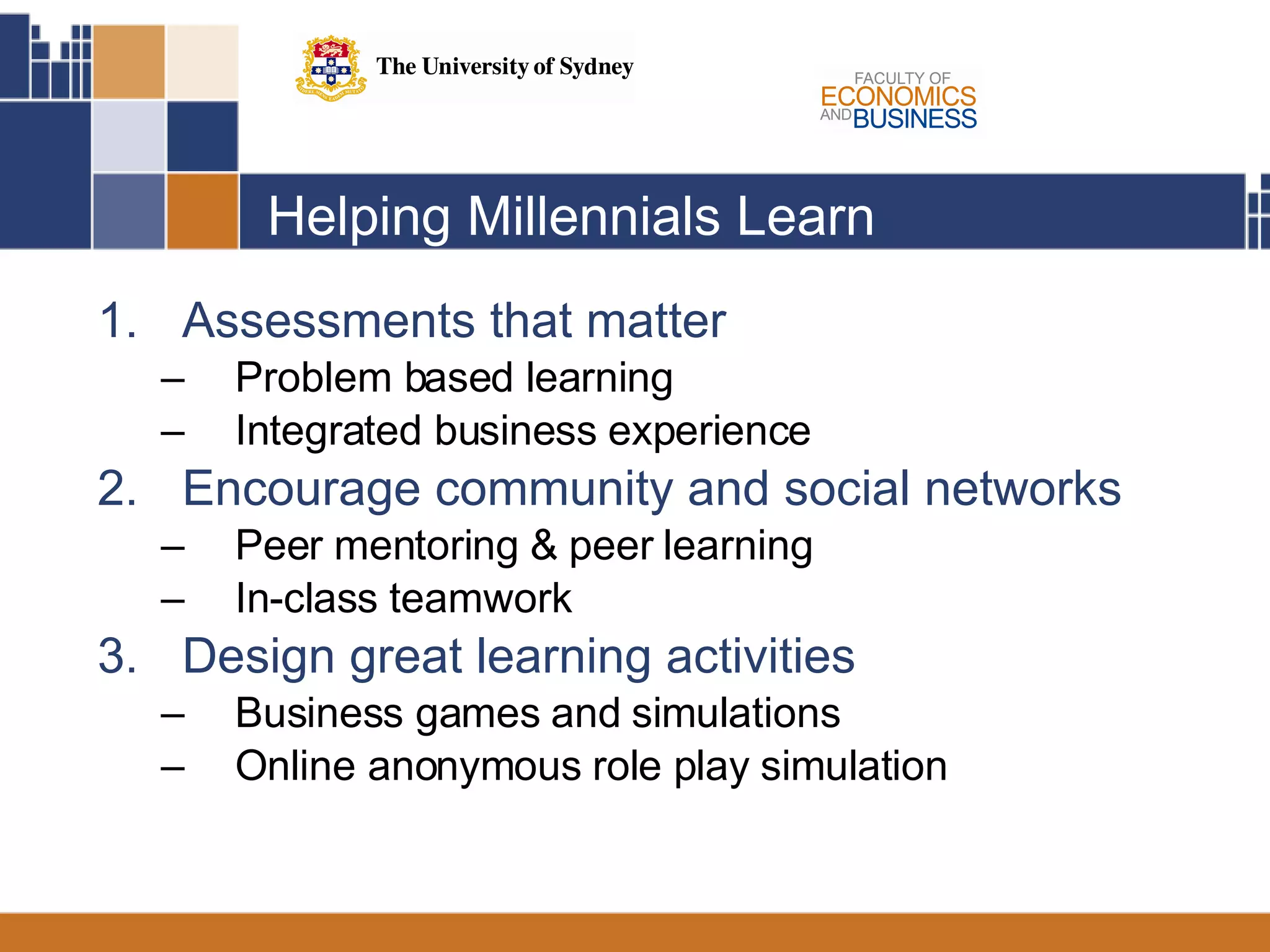 The University of Sydney

FACULTY OF ECONOMICS AND BUSINESS

Helping Millennials Learn

1. Assessments that matter
– Problem based learning
– Integrated business experience
2. Encourage community and social networks
– Peer mentoring & peer learning
– In-class teamwork
3. Design great learning activities
– Business games and simulations
– Online anonymous role play simulation